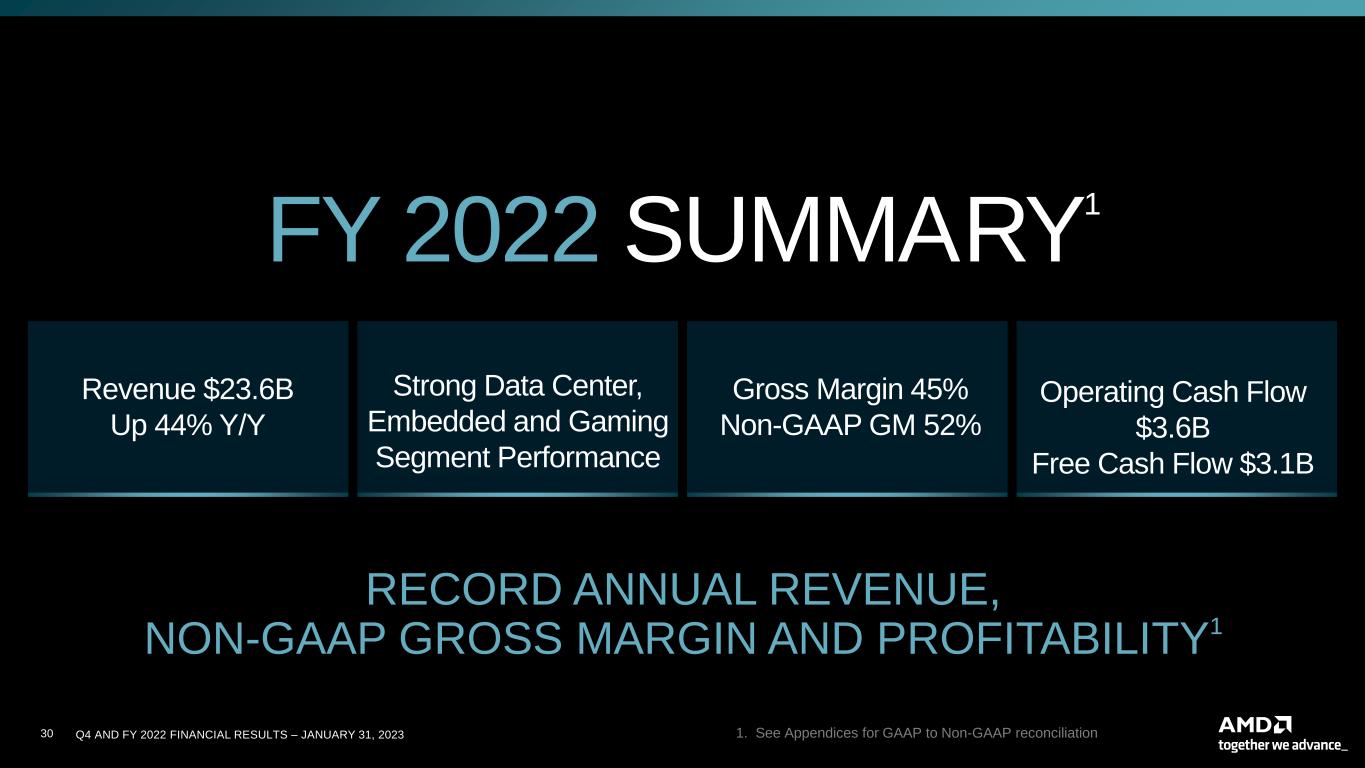 FY 2022 SUMMARY$^1$

Revenue \$23.6B
Up 44% Y/Y

Strong Data Center, Embedded and Gaming Segment Performance

Gross Margin 45%
Non-GAAP GM 52%

Operating Cash Flow \$3.6B
Free Cash Flow \$3.1B

RECORD ANNUAL REVENUE, NON-GAAP GROSS MARGIN AND PROFITABILITY$^1$

30 Q4 AND FY 2022 FINANCIAL RESULTS – JANUARY 31, 2023

1. See Appendices for GAAP to Non-GAAP reconciliation

AMD
together we advance_